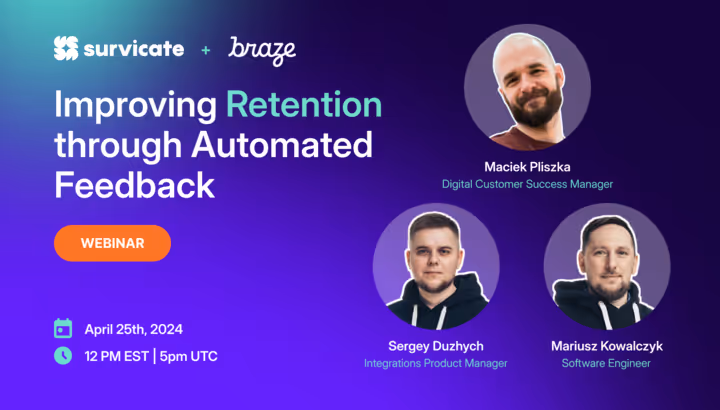 survicate + braze

Improving Retention through Automated Feedback

WEBINAR

April 25th, 2024

12 PM EST | 5pm UTC

Maciek Pliszka
Digital Customer Success Manager

Sergey Duzhych
Integrations Product Manager

Mariusz Kowalczyk
Software Engineer